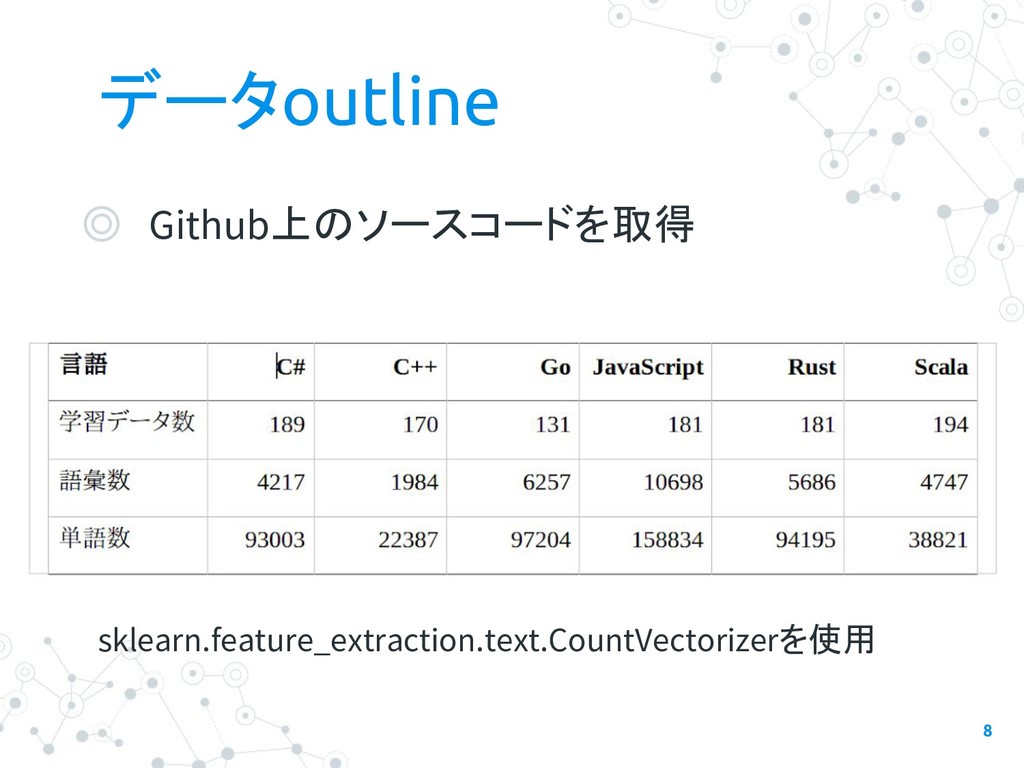 データoutline

◎ Github上のソースコードを取得

| 言語 | C# | C++ | Go | JavaScript | Rust | Scala |
|---|---|---|---|---|---|---|
| 学習データ数 | 189 | 170 | 131 | 181 | 181 | 194 |
| 語彙数 | 4217 | 1984 | 6257 | 10698 | 5686 | 4747 |
| 単語数 | 93003 | 22387 | 97204 | 158834 | 94195 | 38821 |

sklearn.feature_extraction.text.CountVectorizerを使用

8